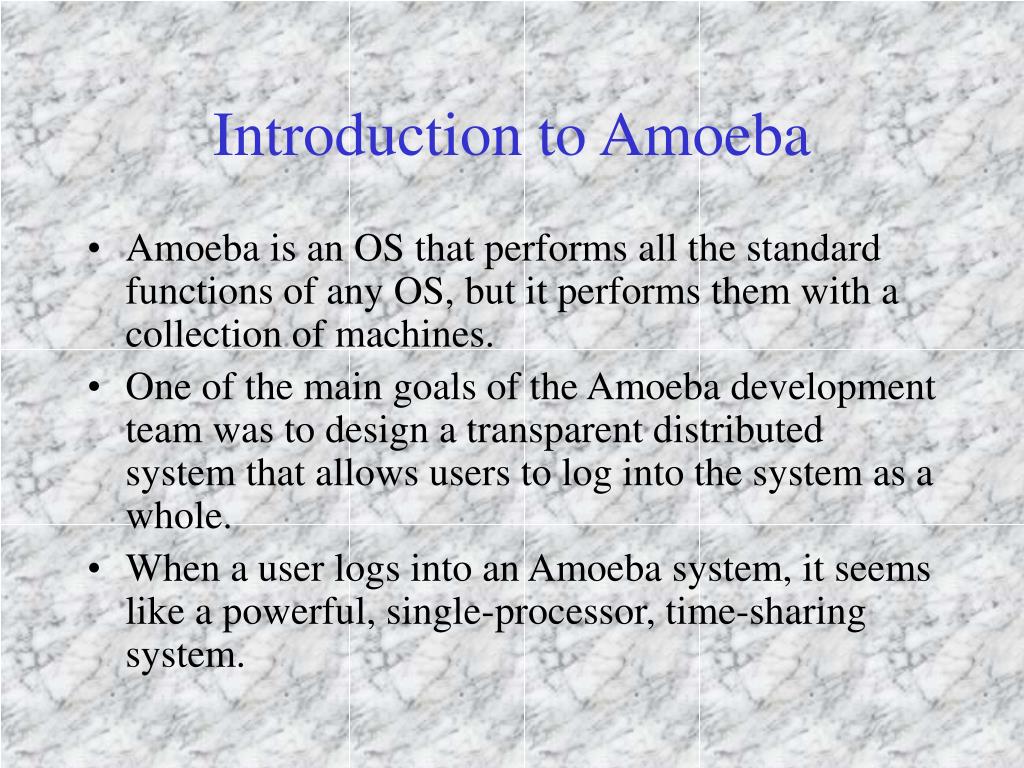 Introduction to Amoeba

• Amoeba is an OS that performs all the standard functions of any OS, but it performs them with a collection of machines.
• One of the main goals of the Amoeba development team was to design a transparent distributed system that allows users to log into the system as a whole.
• When a user logs into an Amoeba system, it seems like a powerful, single-processor, time-sharing system.